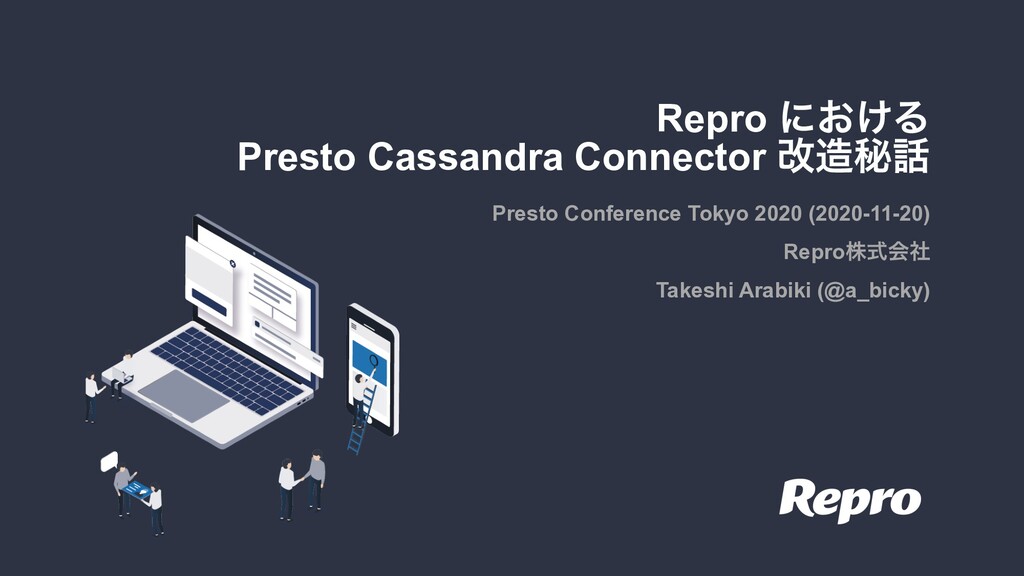 Repro における
Presto Cassandra Connector 改造秘話

Presto Conference Tokyo 2020 (2020-11-20)

Repro株式会社

Takeshi Arabiki (@a_bicky)

Repro